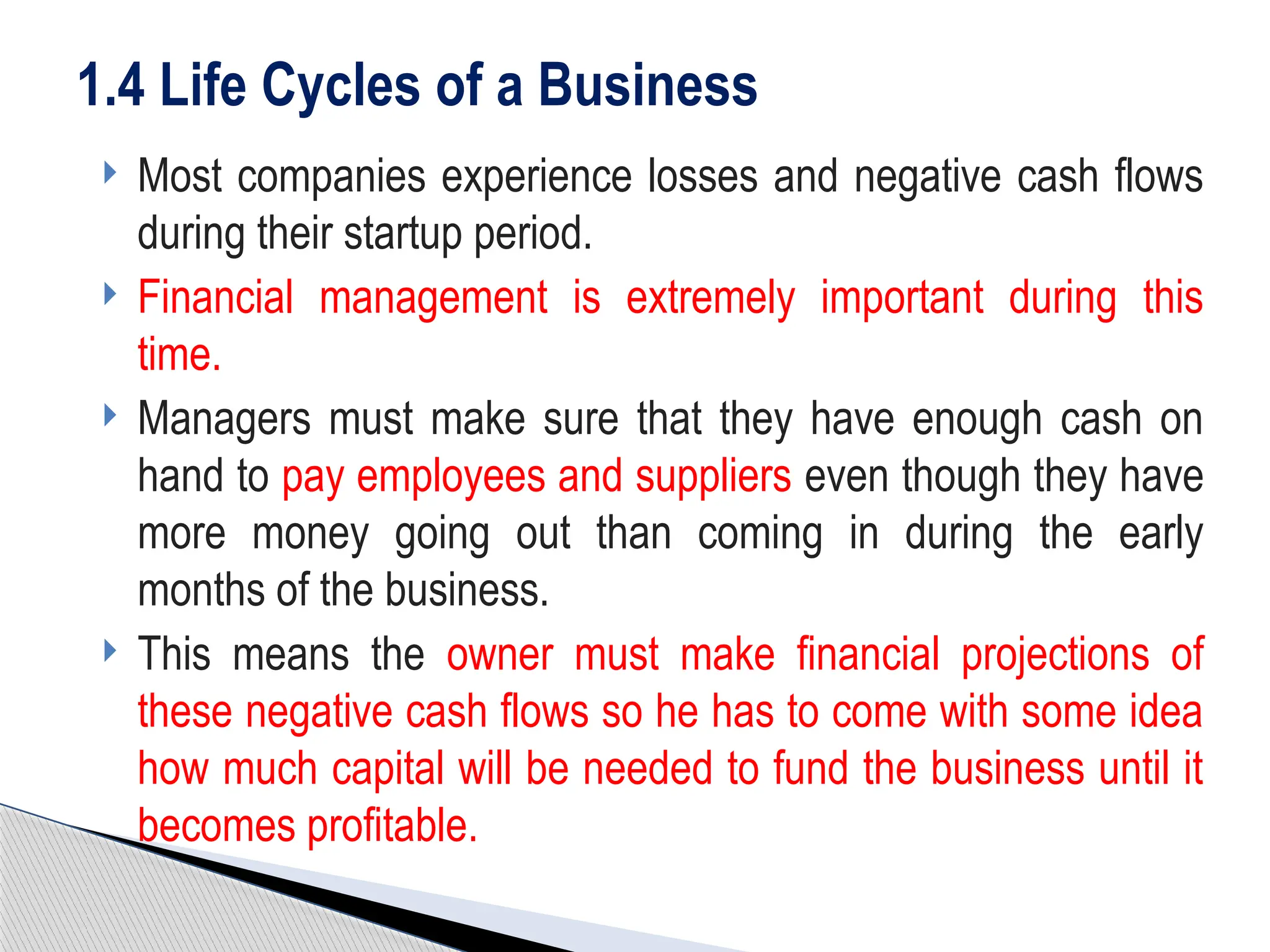 1.4 Life Cycles of a Business

Most companies experience losses and negative cash flows during their startup period.

Financial management is extremely important during this time.

Managers must make sure that they have enough cash on hand to pay employees and suppliers even though they have more money going out than coming in during the early months of the business.

This means the owner must make financial projections of these negative cash flows so he has to come with some idea how much capital will be needed to fund the business until it becomes profitable.